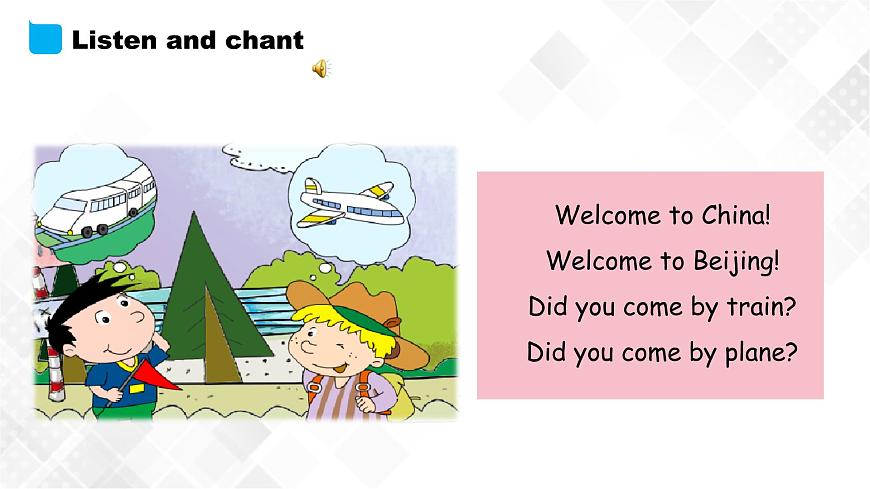 Listen and chant

Welcome to China!
Welcome to Beijing!
Did you come by train?
Did you come by plane?